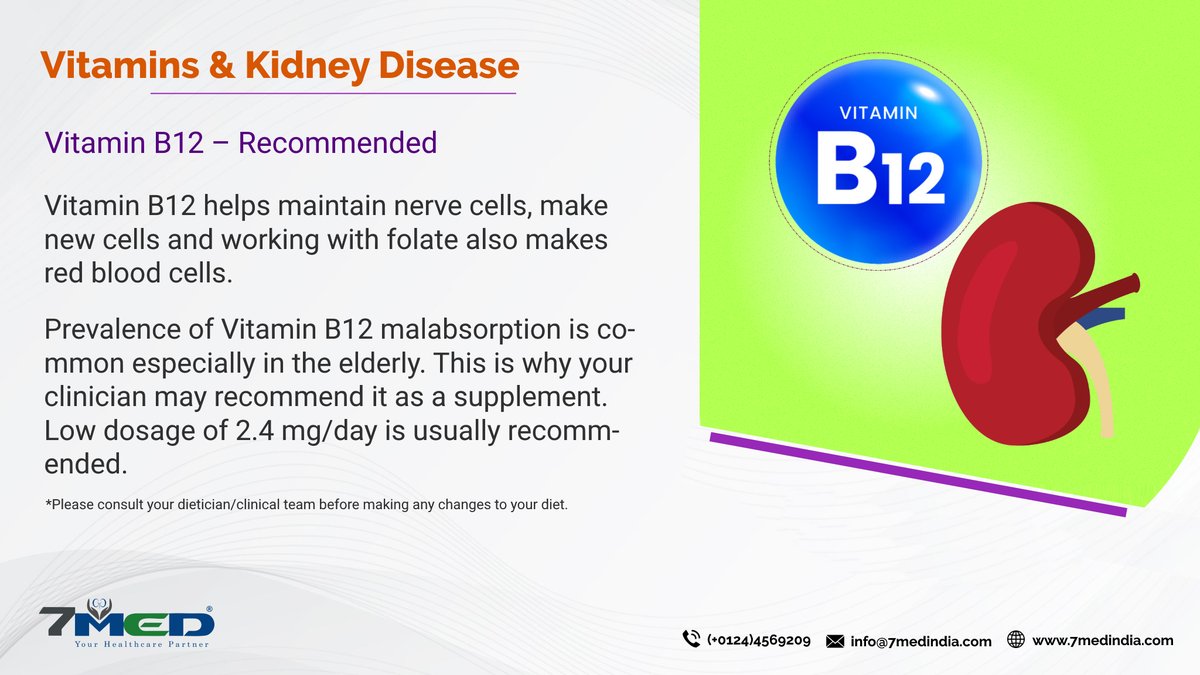 Vitamins & Kidney Disease

Vitamin B12 – Recommended

Vitamin B12 helps maintain nerve cells, make new cells and working with folate also makes red blood cells.

Prevalence of Vitamin B12 malabsorption is common especially in the elderly. This is why your clinician may recommend it as a supplement. Low dosage of 2.4 mg/day is usually recommended.

*Please consult your dietician/clinical team before making any changes to your diet.

VITAMIN
B12

7MED®
Your Healthcare Partner

(+0124)4569209 info@7medindia.com www.7medindia.com